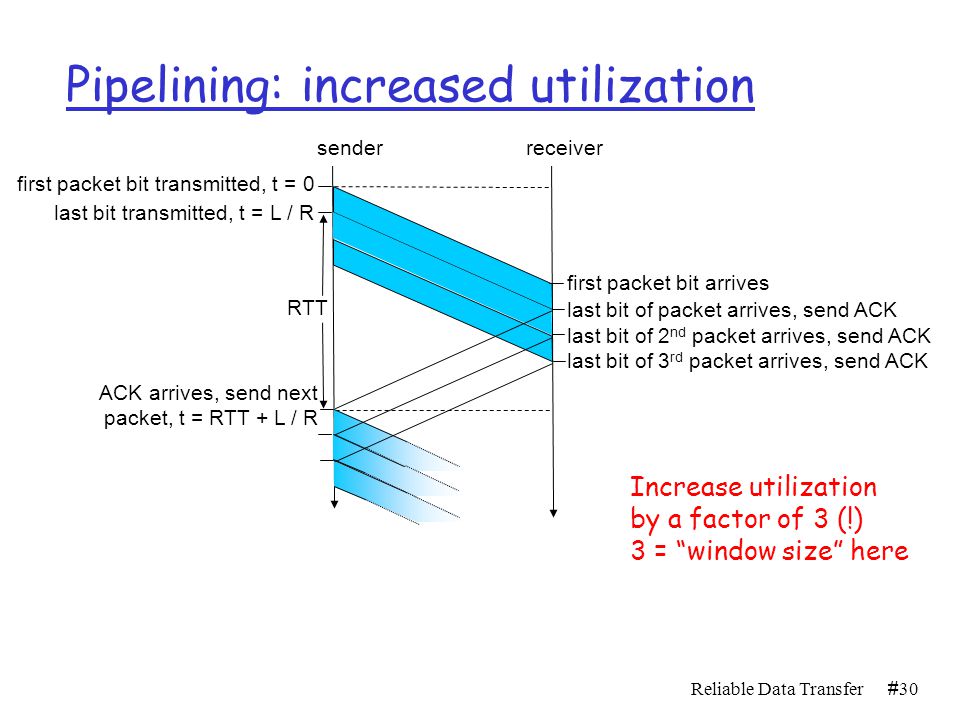 Pipelining: increased utilization

sender

receiver

first packet bit transmitted, t = 0

last bit transmitted, t = L / R

RTT

ACK arrives, send next packet, t = RTT + L / R

first packet bit arrives

last bit of packet arrives, send ACK

last bit of 2$^{nd}$ packet arrives, send ACK

last bit of 3$^{rd}$ packet arrives, send ACK

Increase utilization by a factor of 3 (!)
3 = “window size” here

Reliable Data Transfer #30